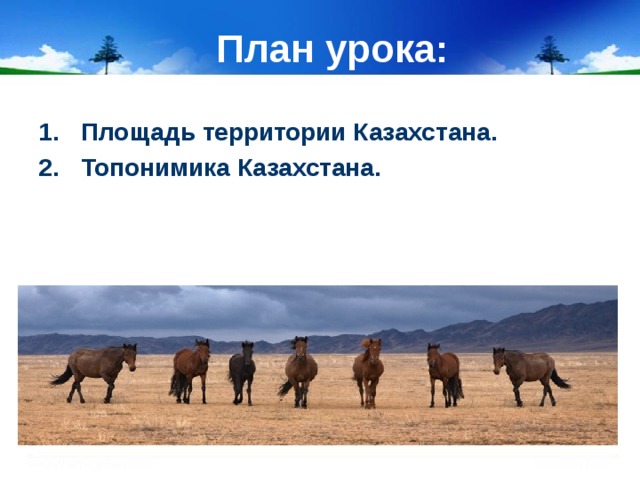 План урока:

1. Площадь территории Казахстана.
2. Топонимика Казахстана.